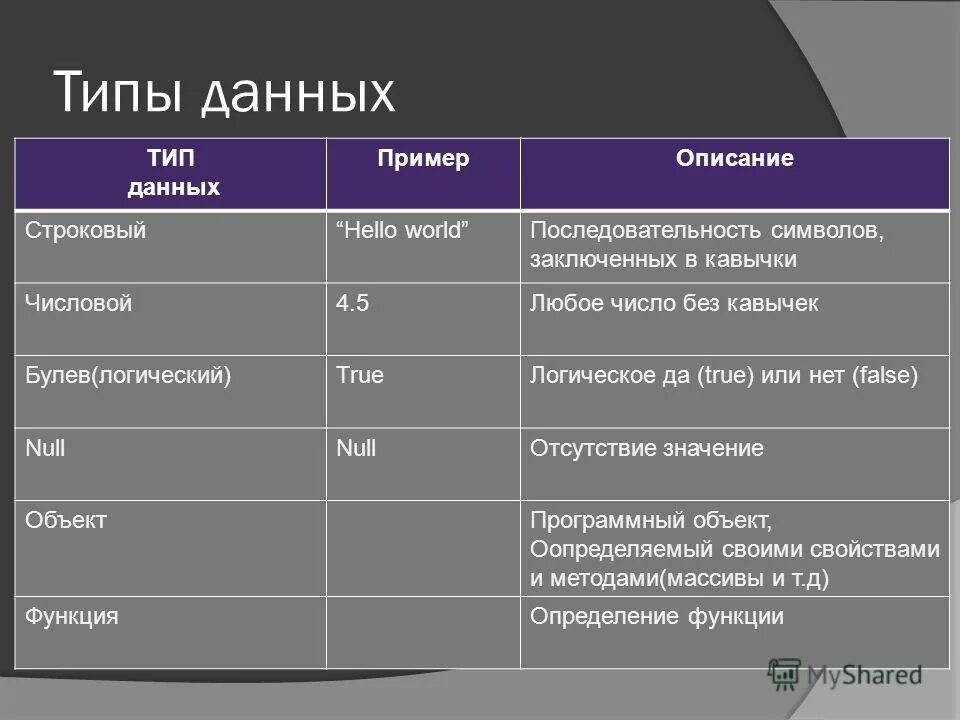 Типы данных

| ТИП данных | Пример | Описание |
|---|---|---|
| Строковый | “Hello world” | Последовательность символов, заключенных в кавычки |
| Числовой | 4.5 | Любое число без кавычек |
| Булев(логический) | True | Логическое да (true) или нет (false) |
| Null | Null | Отсутствие значение |
| Объект | | Программный объект, Оопределяемый своими свойствами и методами(массивы и т.д) |
| Функция | | Определение функции |

MyShared